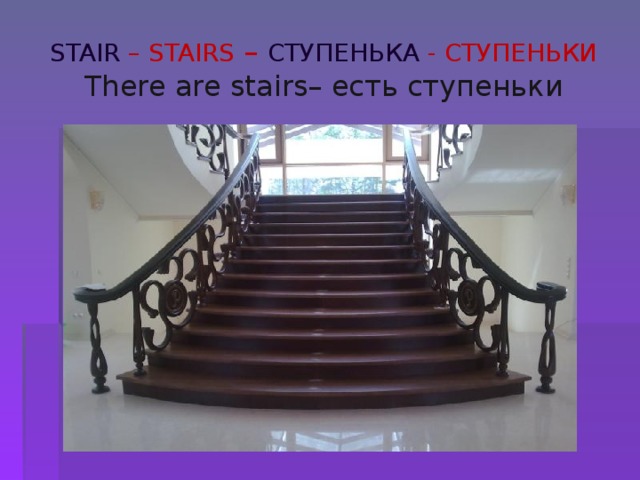 STAIR – STAIRS – СТУПЕНЬКА - СТУПЕНЬКИ
There are stairs– есть ступеньки